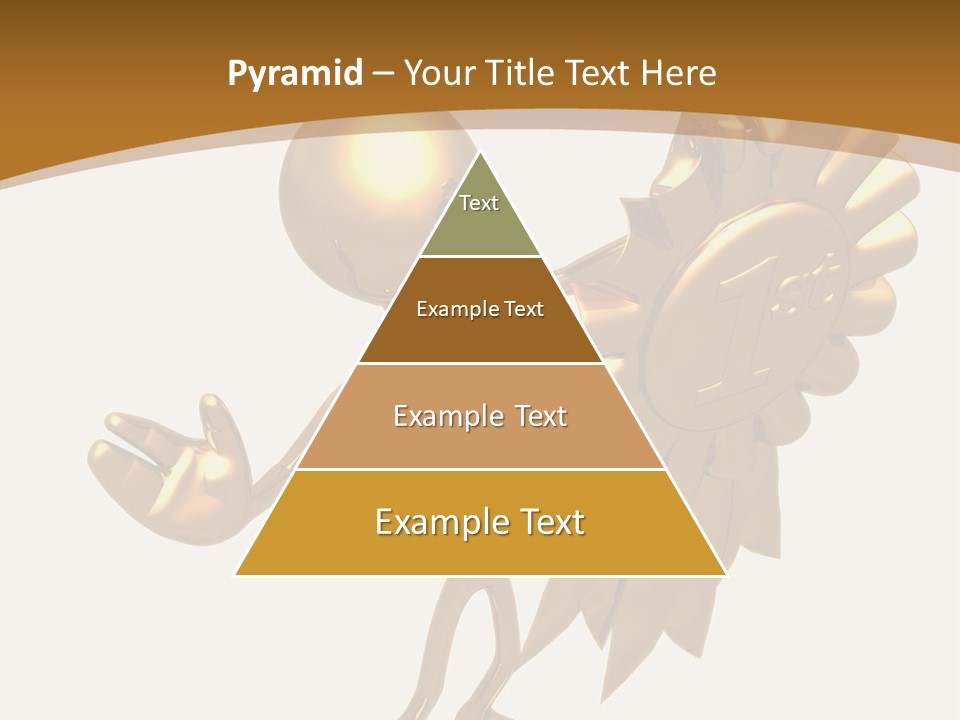 Pyramid – Your Title Text Here

Text

Example Text

Example Text

Example Text

1st